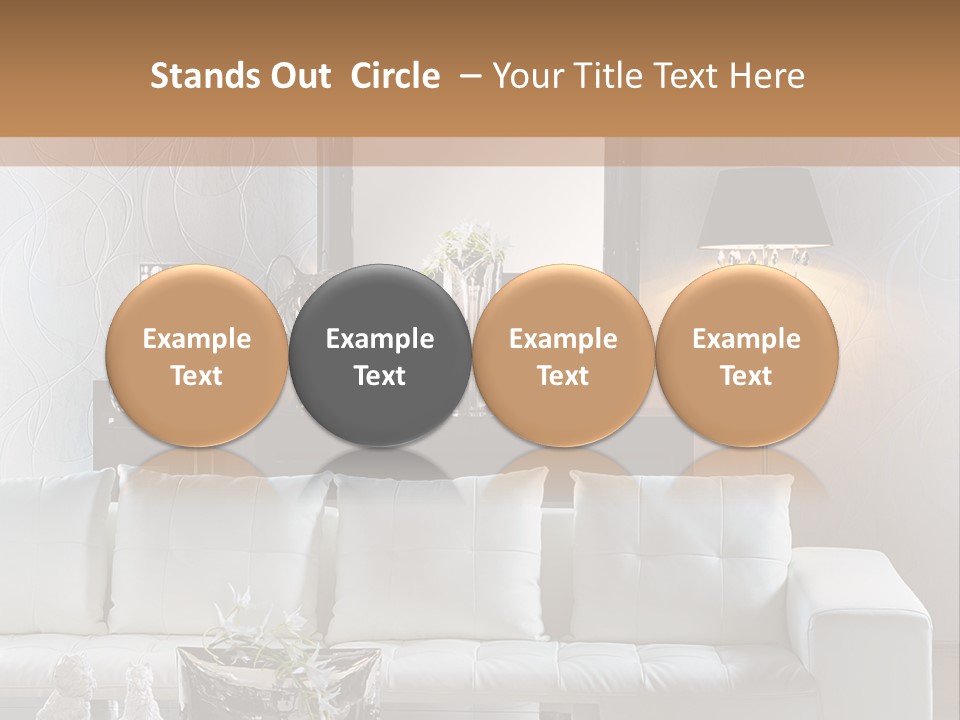 Stands Out Circle – Your Title Text Here

Example Text

Example Text

Example Text

Example Text